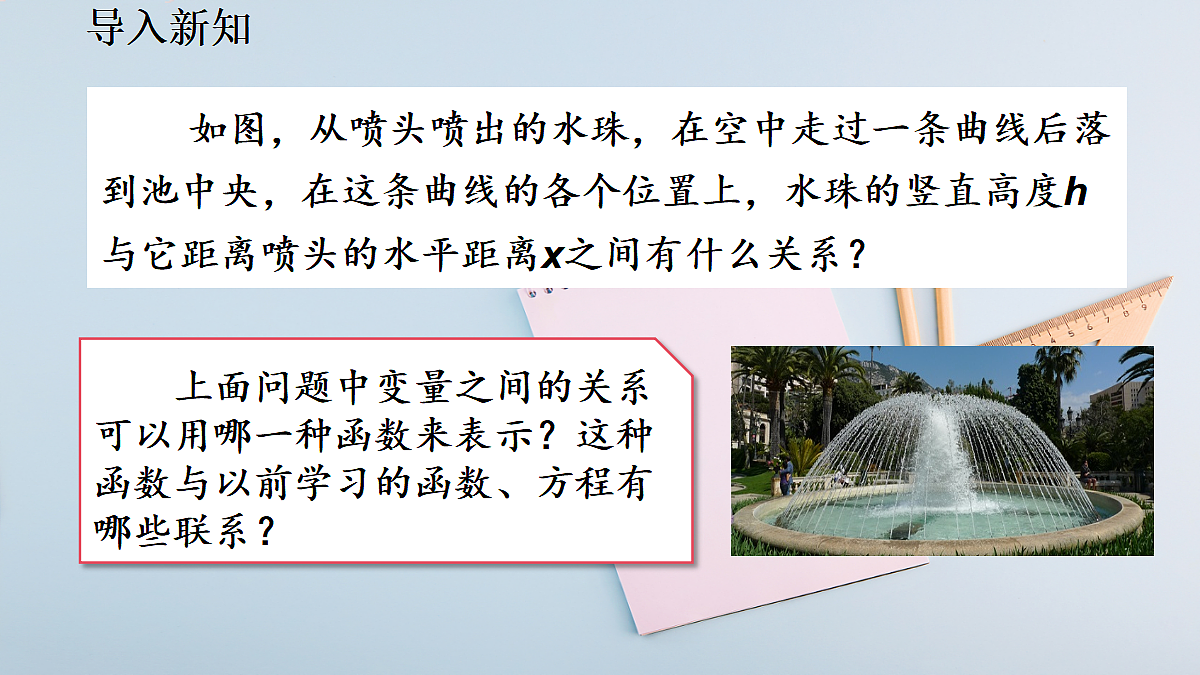 导入新知

如图，从喷头喷出的水珠，在空中走过一条曲线后落到池中央，在这条曲线的各个位置上，水珠的竖直高度$h$与它距离喷头的水平距离$x$之间有什么关系？

上面问题中变量之间的关系可以用哪一种函数来表示？这种函数与以前学习的函数、方程有哪些联系？